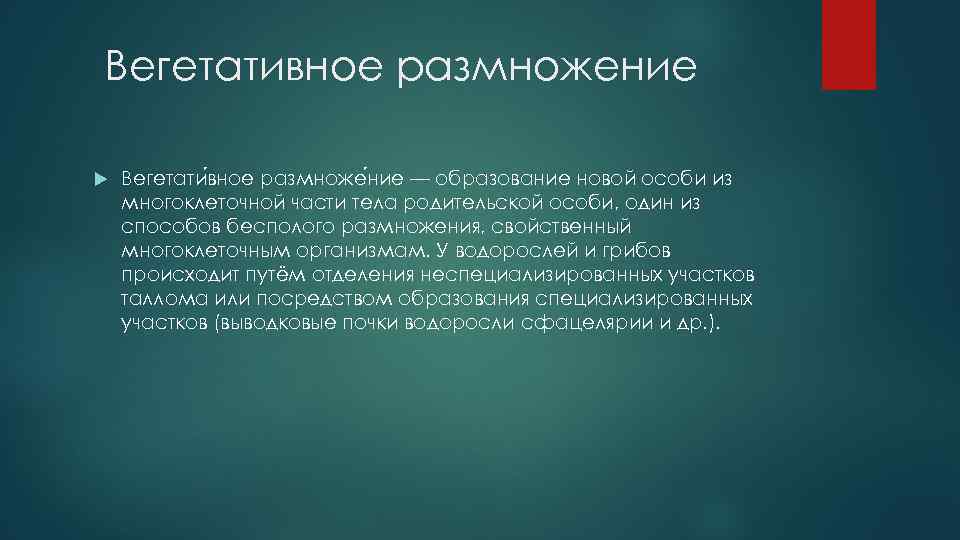 Вегетативное размножение

Вегетати́вное размноже́ние — образование новой особи из многоклеточной части тела родительской особи, один из способов бесполого размножения, свойственный многоклеточным организмам. У водорослей и грибов происходит путём отделения неспециализированных участков таллома или посредством образования специализированных участков (выводковые почки водоросли сфацелярии и др.).